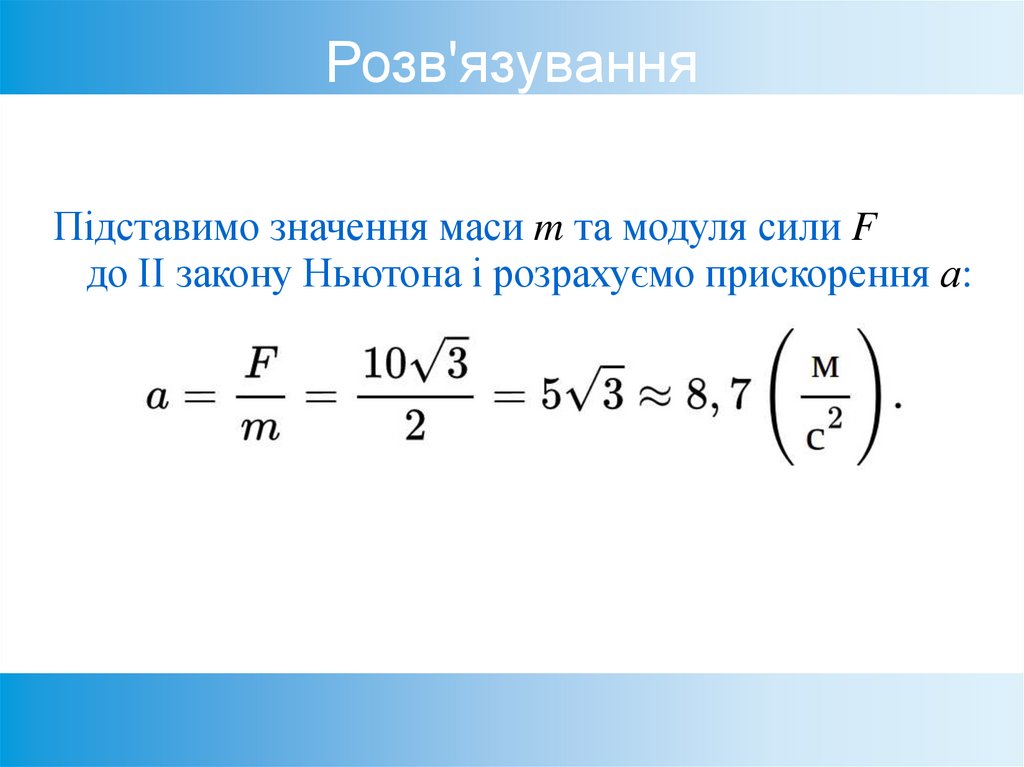 Розв'язування

Підставимо значення маси $m$ та модуля сили $F$ до II закону Ньютона і розрахуємо прискорення $a$:

$a = \frac{F}{m} = \frac{10\sqrt{3}}{2} = 5\sqrt{3} \approx 8,7 \left(\frac{м}{с^2}\right).$